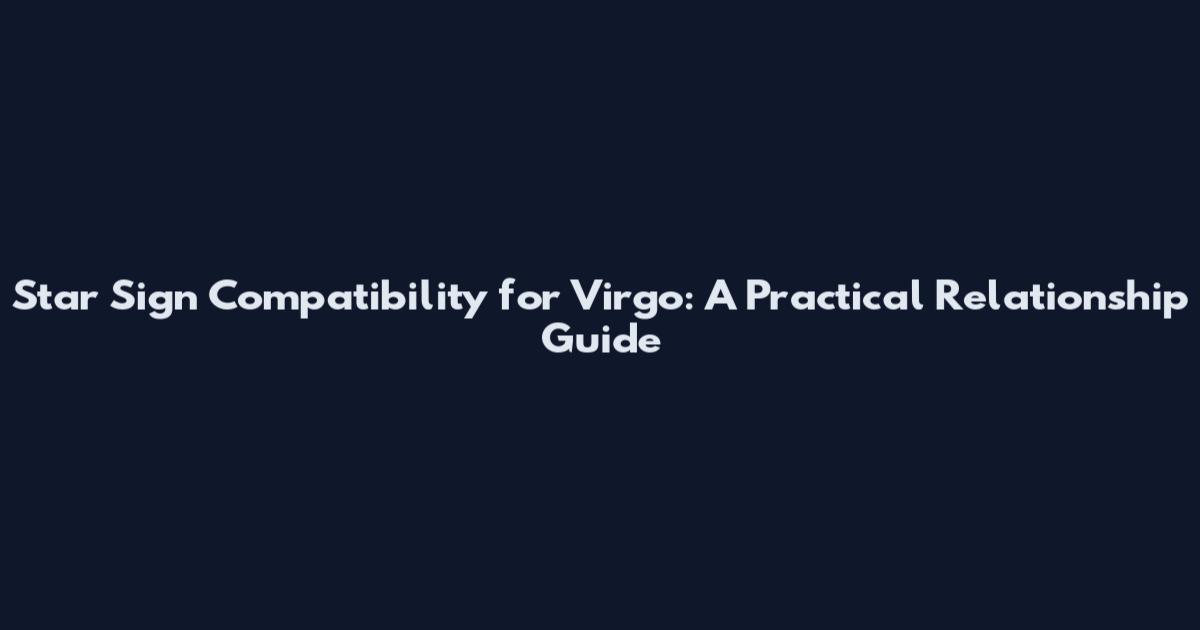 Star Sign Compatibility for Virgo: A Practical Relationship Guide